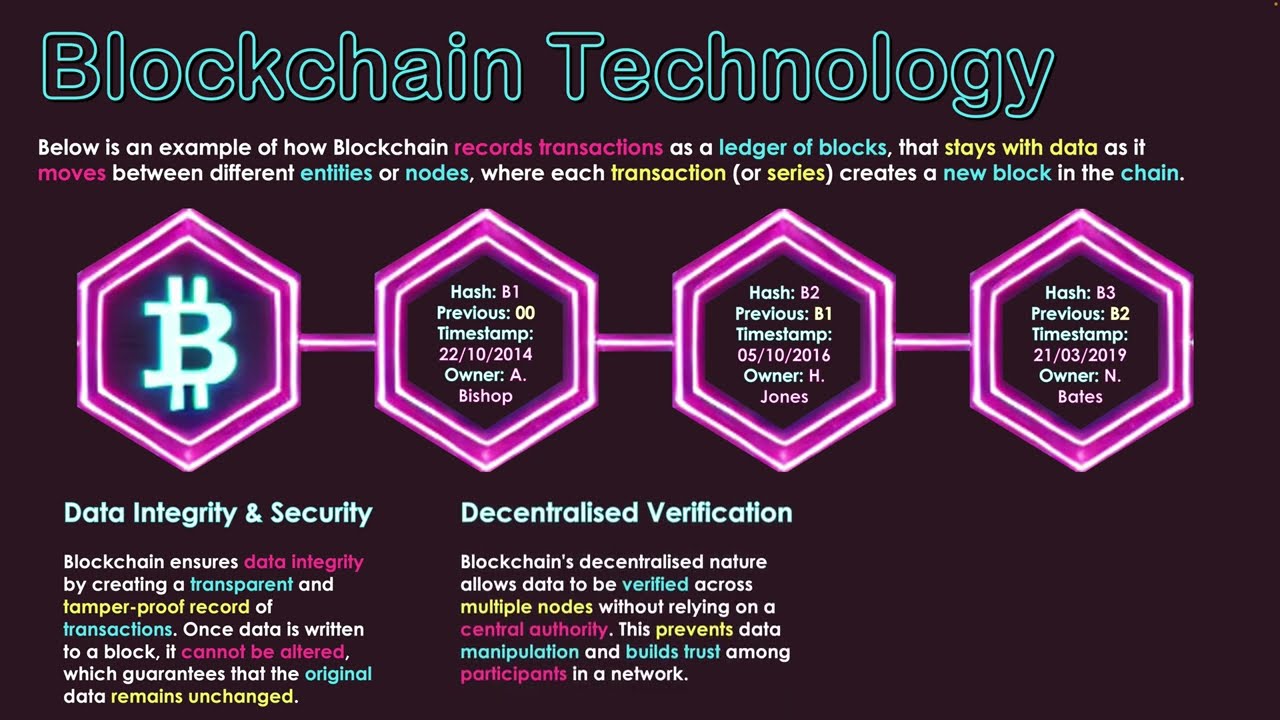 Blockchain Technology

Below is an example of how Blockchain records transactions as a ledger of blocks, that stays with data as it moves between different entities or nodes, where each transaction (or series) creates a new block in the chain.

Hash: B1
Previous: 00
Timestamp: 22/10/2014
Owner: A. Bishop

Hash: B2
Previous: B1
Timestamp: 05/10/2016
Owner: H. Jones

Hash: B3
Previous: B2
Timestamp: 21/03/2019
Owner: N. Bates

Data Integrity & Security

Blockchain ensures data integrity by creating a transparent and tamper-proof record of transactions. Once data is written to a block, it cannot be altered, which guarantees that the original data remains unchanged.

Decentralised Verification

Blockchain's decentralised nature allows data to be verified across multiple nodes without relying on a central authority. This prevents data manipulation and builds trust among participants in a network.